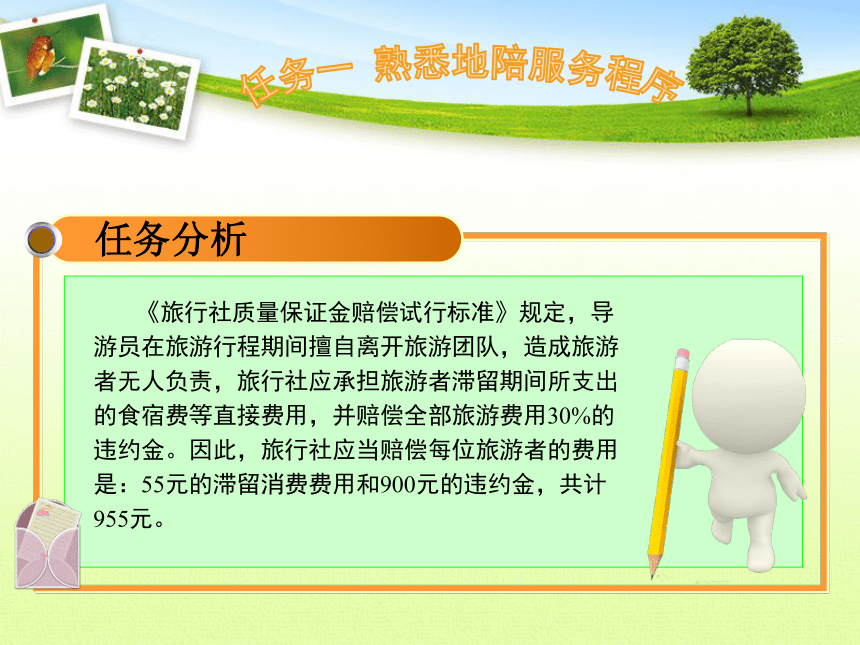 任务一 熟悉地陪服务程序

任务分析

《旅行社质量保证金赔偿试行标准》规定，导游员在旅游行程期间擅自离开旅游团队，造成旅游者无人负责，旅行社应承担旅游者滞留期间所支出的食宿费等直接费用，并赔偿全部旅游费用30%的违约金。因此，旅行社应当赔偿每位旅游者的费用是：55元的滞留消费费用和900元的违约金，共计955元。